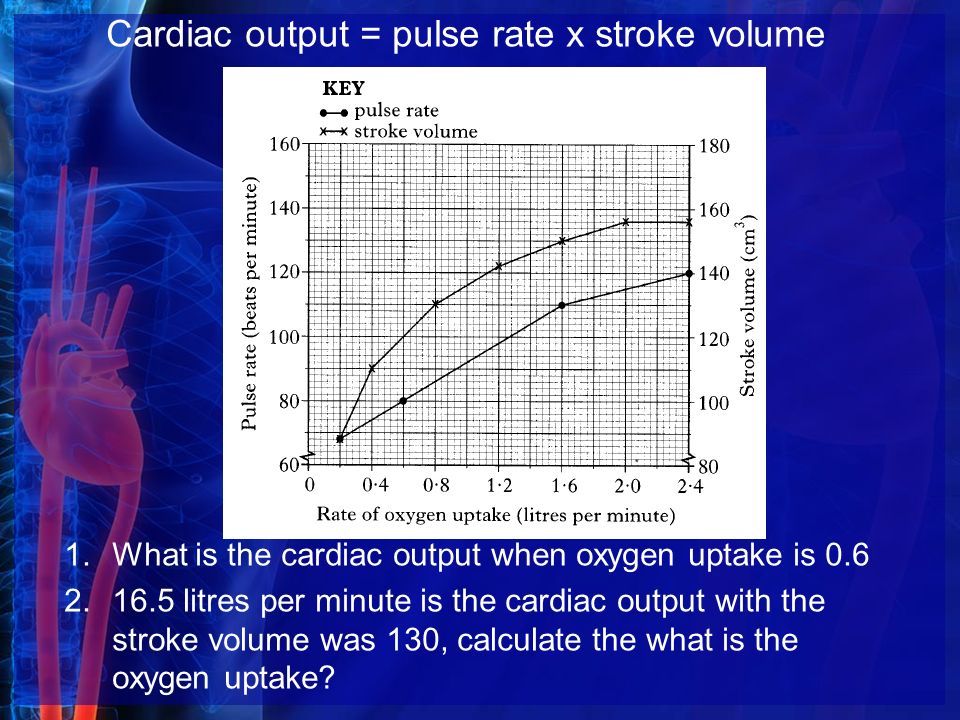 Cardiac output = pulse rate x stroke volume

KEY
pulse rate
stroke volume

Pulse rate (beats per minute)
160
140
120
100
80
60

Stroke volume ($cm^3$)
180
160
140
120
100
80

0 0·4 0·8 1·2 1·6 2·0 2·4
Rate of oxygen uptake (litres per minute)

1. What is the cardiac output when oxygen uptake is 0.6
2. 16.5 litres per minute is the cardiac output with the stroke volume was 130, calculate the what is the oxygen uptake?